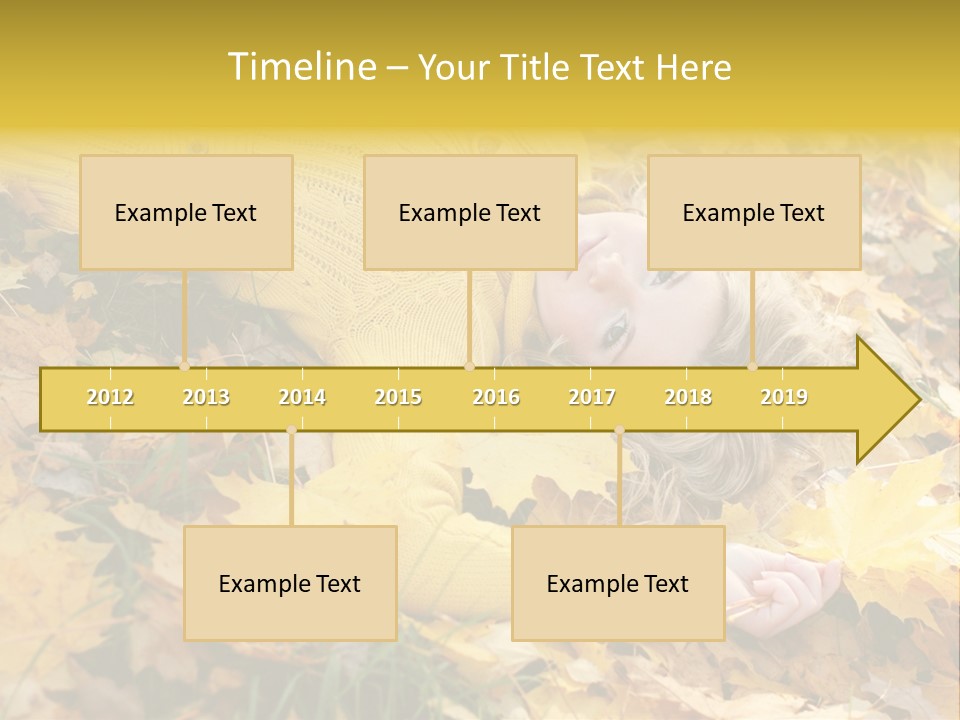 Timeline – Your Title Text Here

Example Text

Example Text

Example Text

2012 2013 2014 2015 2016 2017 2018 2019

Example Text

Example Text